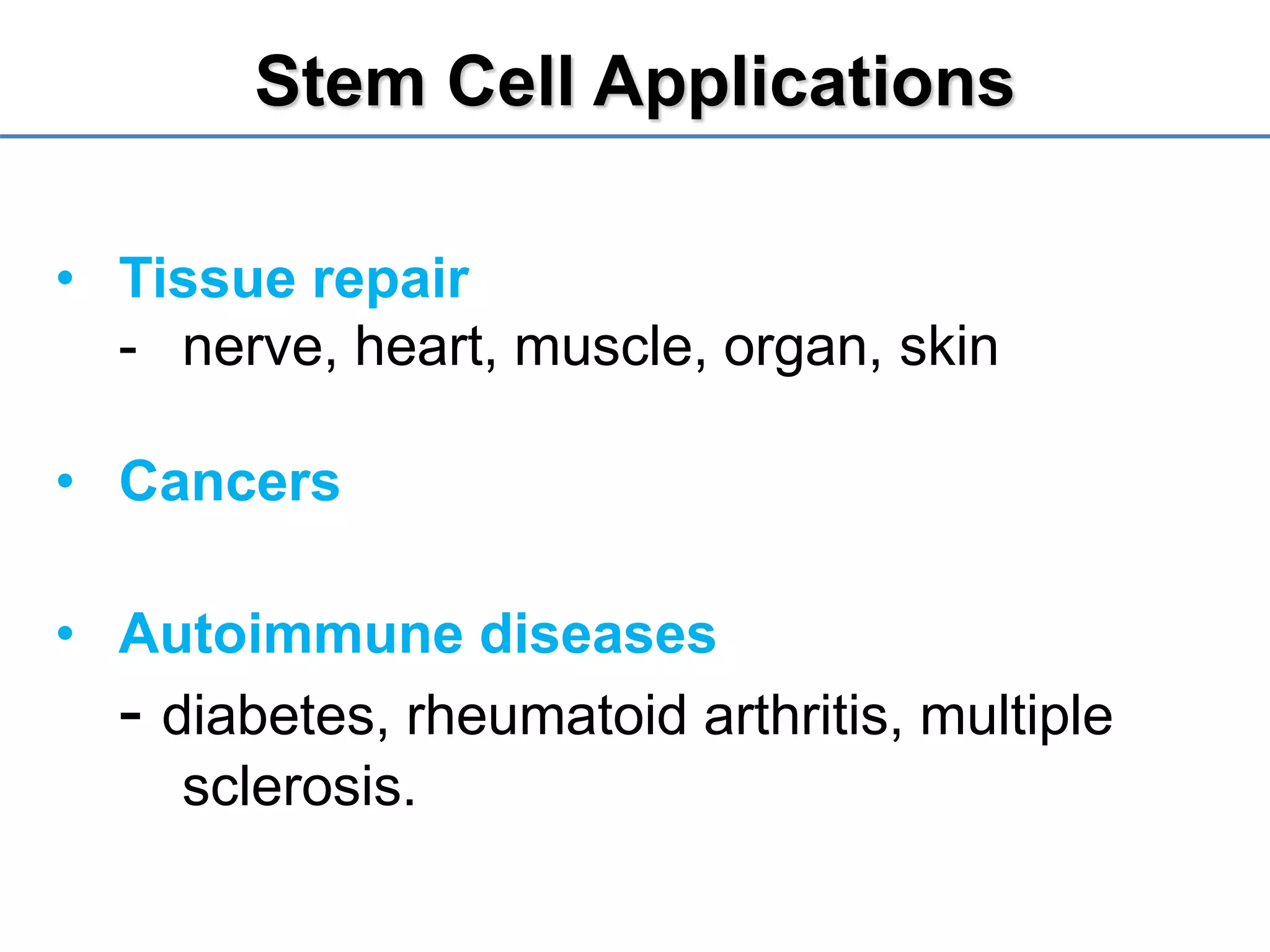 Stem Cell Applications

• Tissue repair
- nerve, heart, muscle, organ, skin

• Cancers

• Autoimmune diseases
- diabetes, rheumatoid arthritis, multiple sclerosis.